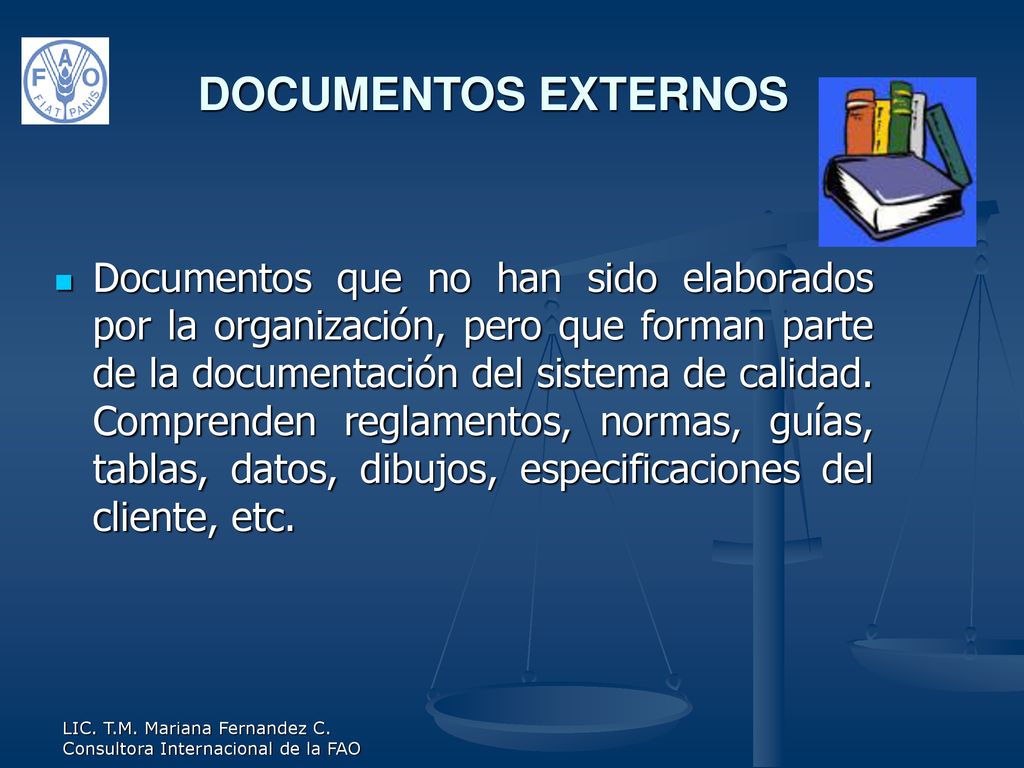 FAO
FIAT PANIS

DOCUMENTOS EXTERNOS

Documentos que no han sido elaborados por la organización, pero que forman parte de la documentación del sistema de calidad. Comprenden reglamentos, normas, guías, tablas, datos, dibujos, especificaciones del cliente, etc.

LIC. T.M. Mariana Fernandez C.
Consultora Internacional de la FAO